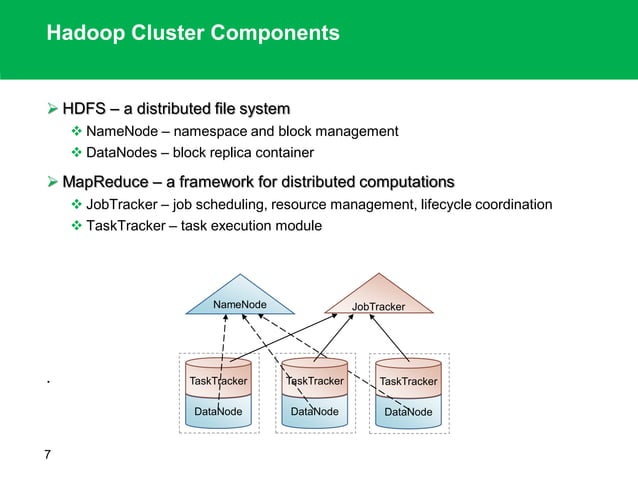 Hadoop Cluster Components

➢ HDFS – a distributed file system
❖ NameNode – namespace and block management
❖ DataNodes – block replica container

➢ MapReduce – a framework for distributed computations
❖ JobTracker – job scheduling, resource management, lifecycle coordination
❖ TaskTracker – task execution module

NameNode
JobTracker
TaskTracker
DataNode
TaskTracker
DataNode
TaskTracker
DataNode

.

7